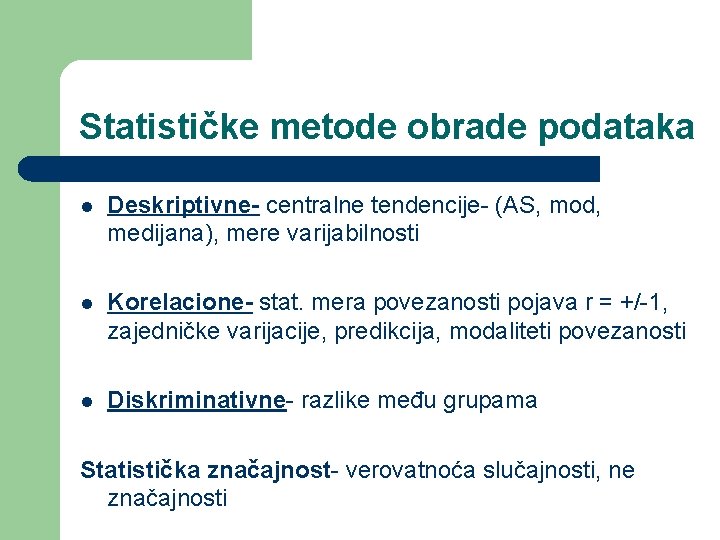 Statističke metode obrade podataka

- Deskriptivne- centralne tendencije- (AS, mod, medijana), mere varijabilnosti

- Korelacione- stat. mera povezanosti pojava r = +/-1, zajedničke varijacije, predikcija, modaliteti povezanosti

- Diskriminativne- razlike među grupama

Statistička značajnost- verovatnoća slučajnosti, ne značajnosti